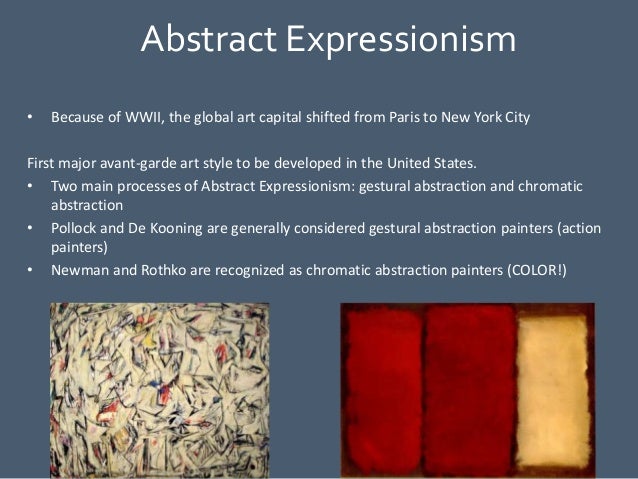 Abstract Expressionism

• Because of WWII, the global art capital shifted from Paris to New York City

First major avant-garde art style to be developed in the United States.

• Two main processes of Abstract Expressionism: gestural abstraction and chromatic abstraction
• Pollock and De Kooning are generally considered gestural abstraction painters (action painters)
• Newman and Rothko are recognized as chromatic abstraction painters (COLOR!)